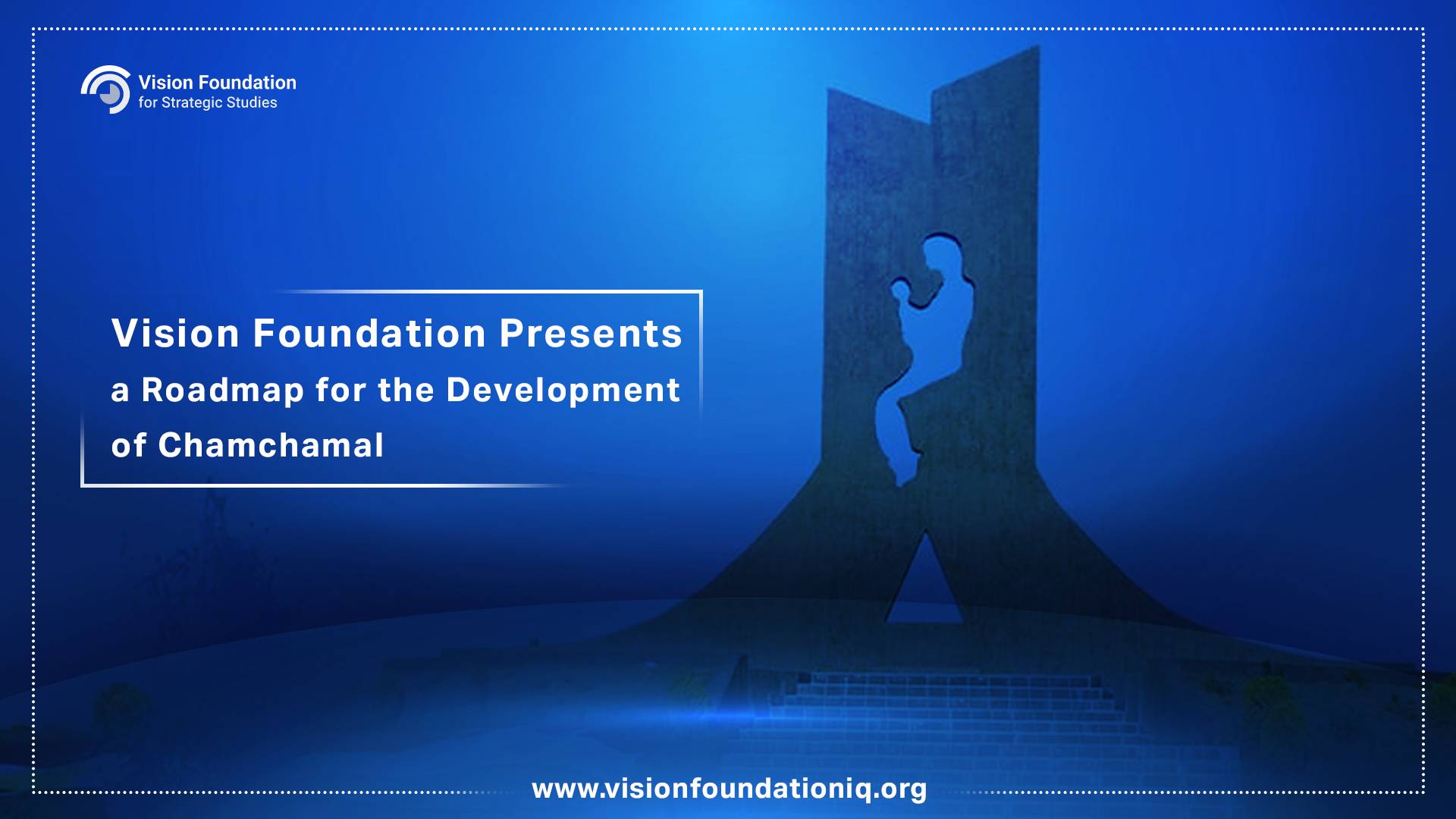 Vision Foundation
for Strategic Studies

Vision Foundation Presents a Roadmap for the Development of Chamchamal

www.visionfoundationiq.org